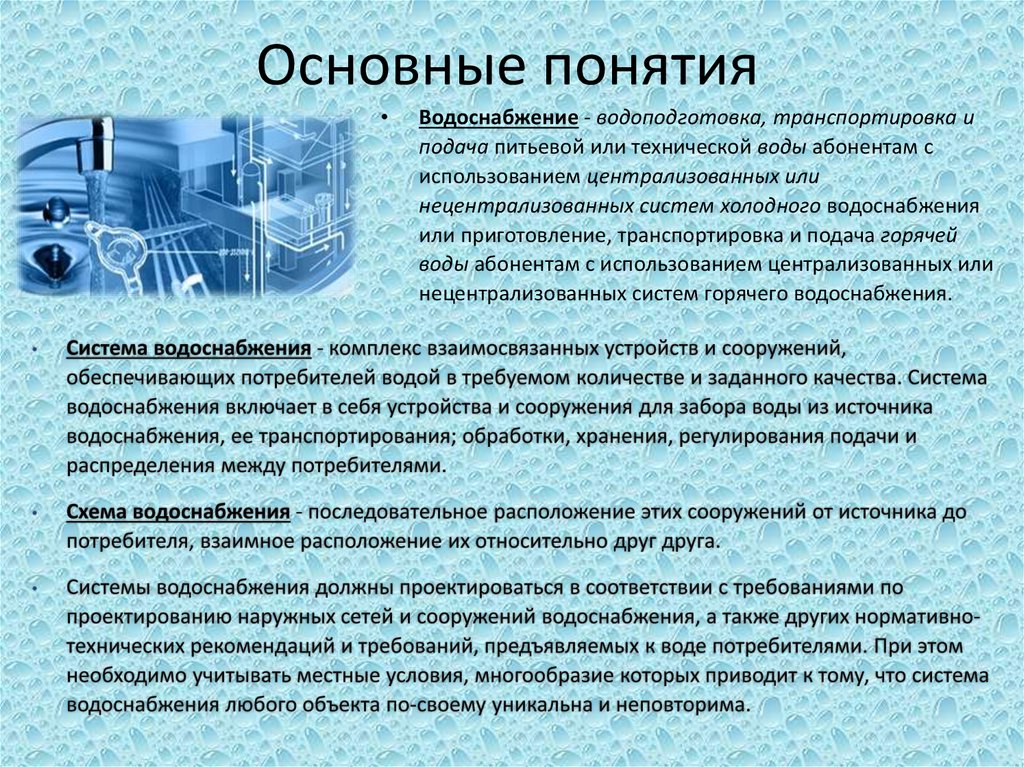 Основные понятия

• Водоснабжение - водоподготовка, транспортировка и подача питьевой или технической воды абонентам с использованием централизованных или нецентрализованных систем холодного водоснабжения или приготовление, транспортировка и подача горячей воды абонентам с использованием централизованных или нецентрализованных систем горячего водоснабжения.

• Система водоснабжения - комплекс взаимосвязанных устройств и сооружений, обеспечивающих потребителей водой в требуемом количестве и заданного качества. Система водоснабжения включает в себя устройства и сооружения для забора воды из источника водоснабжения, ее транспортирования; обработки, хранения, регулирования подачи и распределения между потребителями.

• Схема водоснабжения - последовательное расположение этих сооружений от источника до потребителя, взаимное расположение их относительно друг друга.

• Системы водоснабжения должны проектироваться в соответствии с требованиями по проектированию наружных сетей и сооружений водоснабжения, а также других нормативно-технических рекомендаций и требований, предъявляемых к воде потребителями. При этом необходимо учитывать местные условия, многообразие которых приводит к тому, что система водоснабжения любого объекта по-своему уникальна и неповторима.